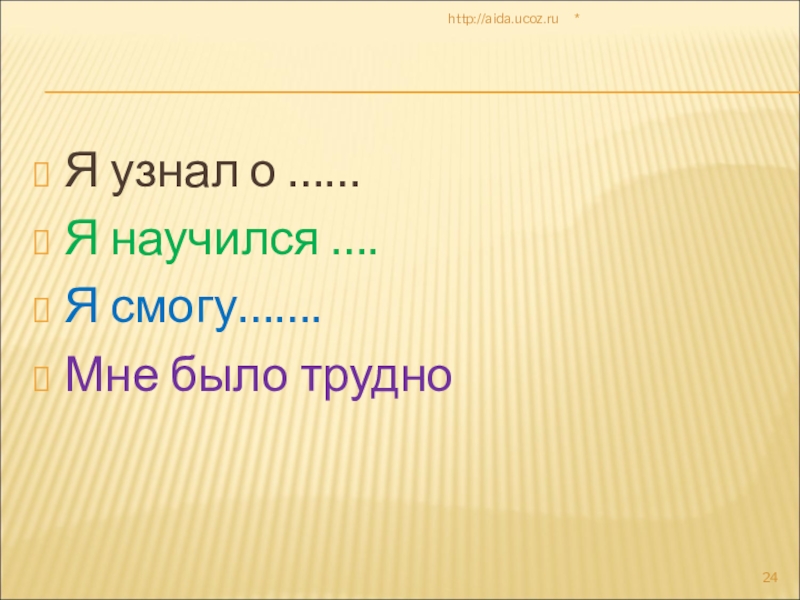 http://aida.ucoz.ru *

Я узнал о ......

Я научился ....

Я смогу.......

Мне было трудно

24